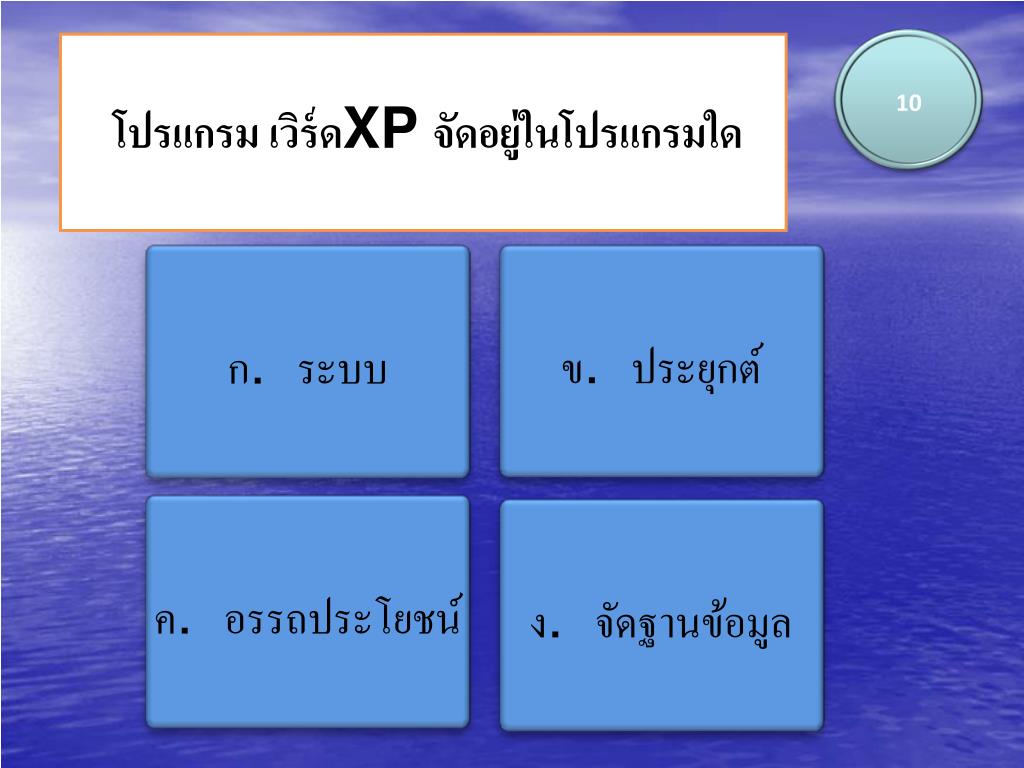 โปรแกรม เวิร์ดXP จัดอยู่ในโปรแกรมใด

10

ก. ระบบ

ข. ประยุกต์

ค. อรรถประโยชน์

ง. จัดฐานข้อมูล